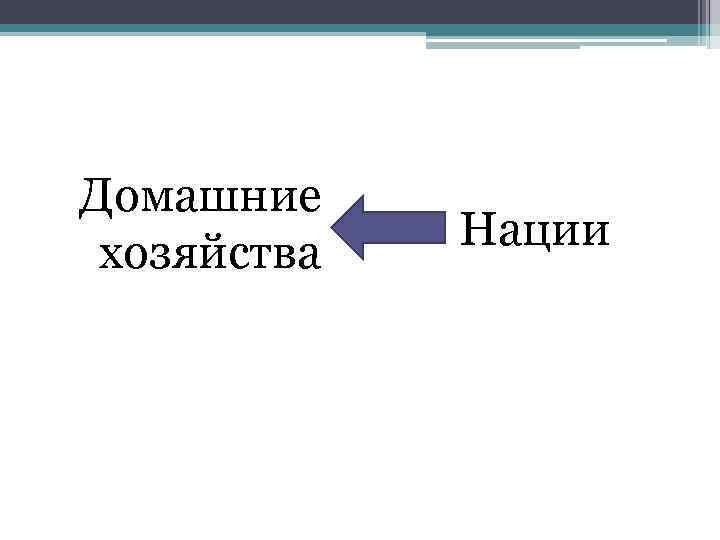 Домашние хозяйства

Нации